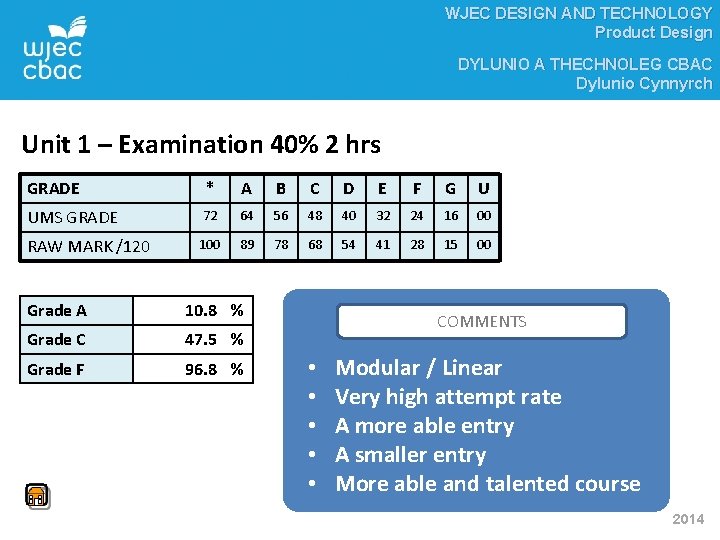 wjec
cbac

WJEC DESIGN AND TECHNOLOGY
Product Design

DYLUNIO A THECHNOLEG CBAC
Dylunio Cynnyrch

Unit 1 – Examination 40% 2 hrs

| GRADE | * | A | B | C | D | E | F | G | U |
|---|---|---|---|---|---|---|---|---|---|
| UMS GRADE | 72 | 64 | 56 | 48 | 40 | 32 | 24 | 16 | 00 |
| RAW MARK /120 | 100 | 89 | 78 | 68 | 54 | 41 | 28 | 15 | 00 |

| Grade A | 10.8 % |
|---|---|
| Grade C | 47.5 % |
| Grade F | 96.8 % |

COMMENTS

• Modular / Linear
• Very high attempt rate
• A more able entry
• A smaller entry
• More able and talented course

2014